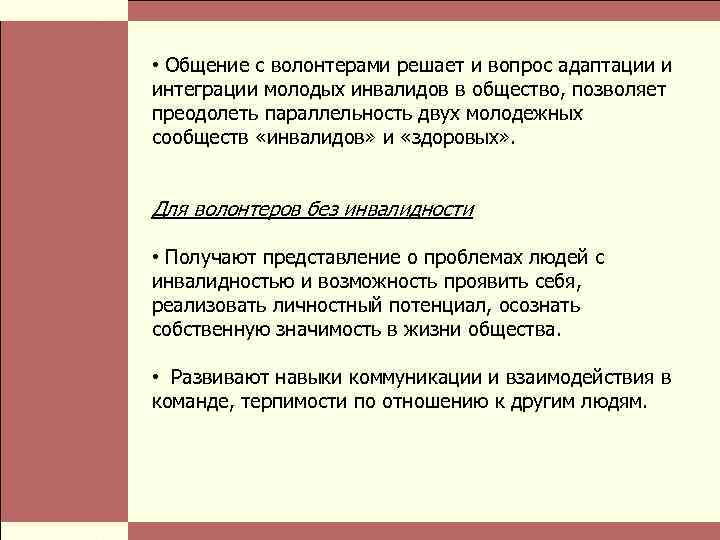 • Общение с волонтерами решает и вопрос адаптации и интеграции молодых инвалидов в общество, позволяет преодолеть параллельность двух молодежных сообществ «инвалидов» и «здоровых».

Для волонтеров без инвалидности

• Получают представление о проблемах людей с инвалидностью и возможность проявить себя, реализовать личностный потенциал, осознать собственную значимость в жизни общества.

• Развивают навыки коммуникации и взаимодействия в команде, терпимости по отношению к другим людям.